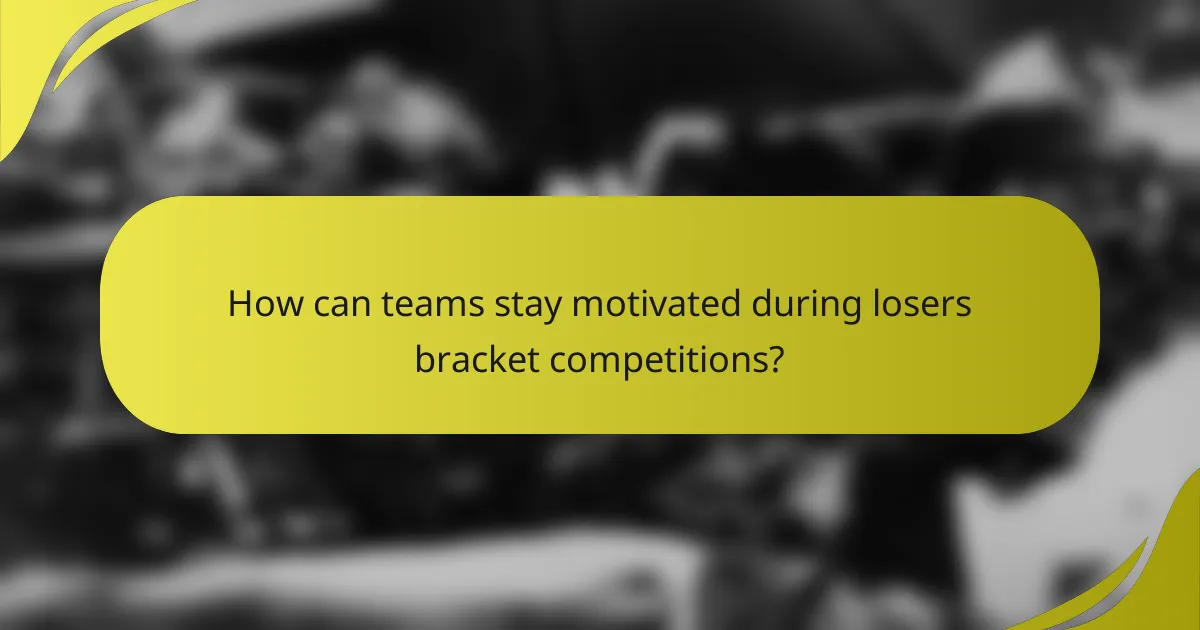 How can teams stay motivated during losers bracket competitions?